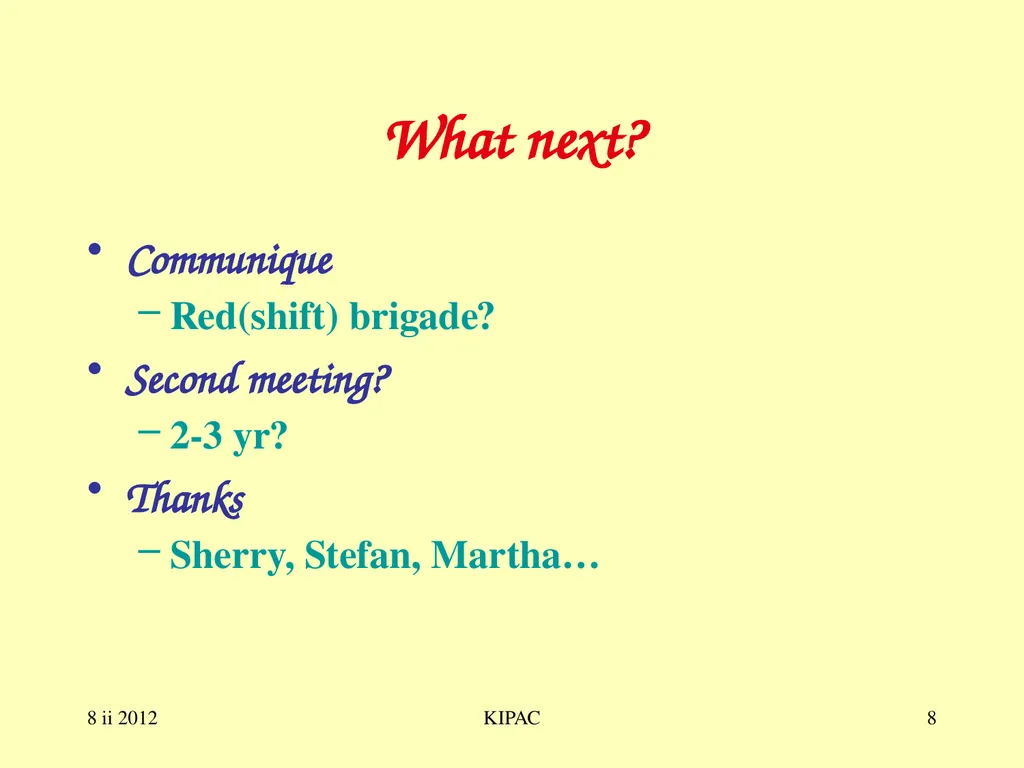 What next?

• Communique
  – Red(shift) brigade?
• Second meeting?
  – 2-3 yr?
• Thanks
  – Sherry, Stefan, Martha…

8 ii 2012

KIPAC

8